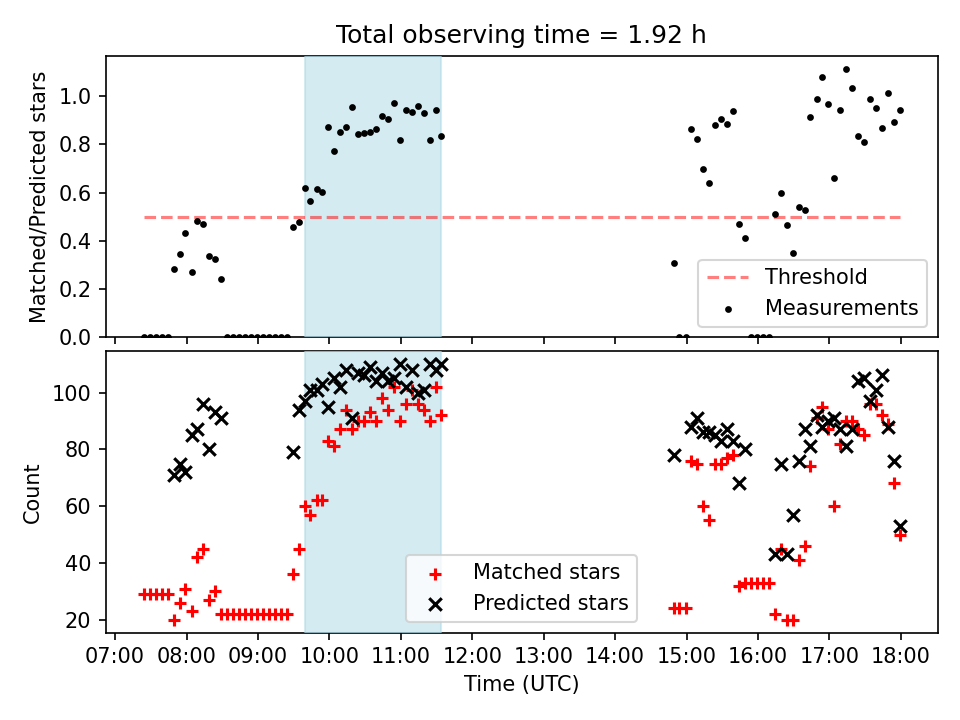 Total observing time = 1.92 h

Matched/Predicted stars

1.0
0.8
0.6
0.4
0.2
0.0

Threshold
Measurements

Count

100
80
60
40
20

Matched stars
Predicted stars

07:00 08:00 09:00 10:00 11:00 12:00 13:00 14:00 15:00 16:00 17:00 18:00

Time (UTC)